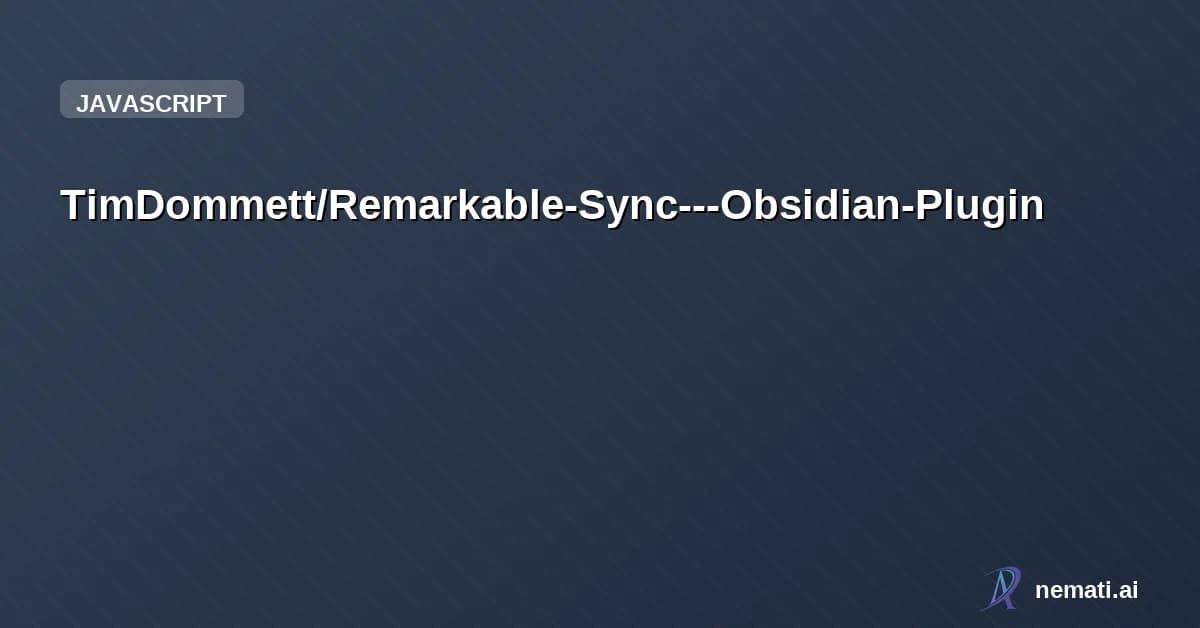 JAVASCRIPT

TimDommett/Remarkable-Sync---Obsidian-Plugin

nemati.ai